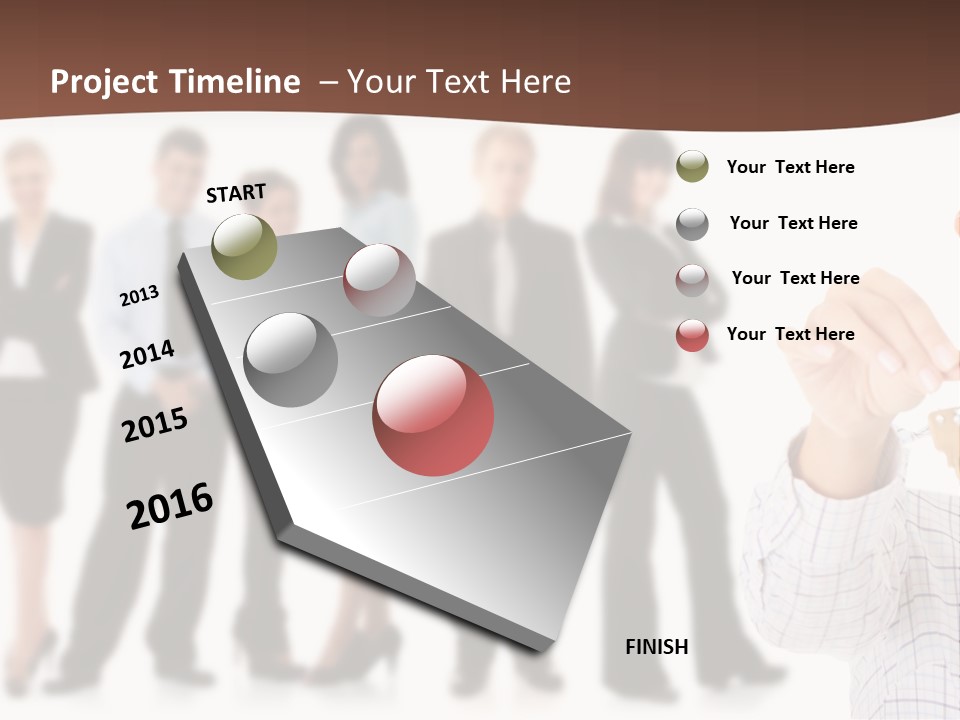 Project Timeline – Your Text Here

START

2013

2014

2015

2016

FINISH

Your Text Here

Your Text Here

Your Text Here

Your Text Here